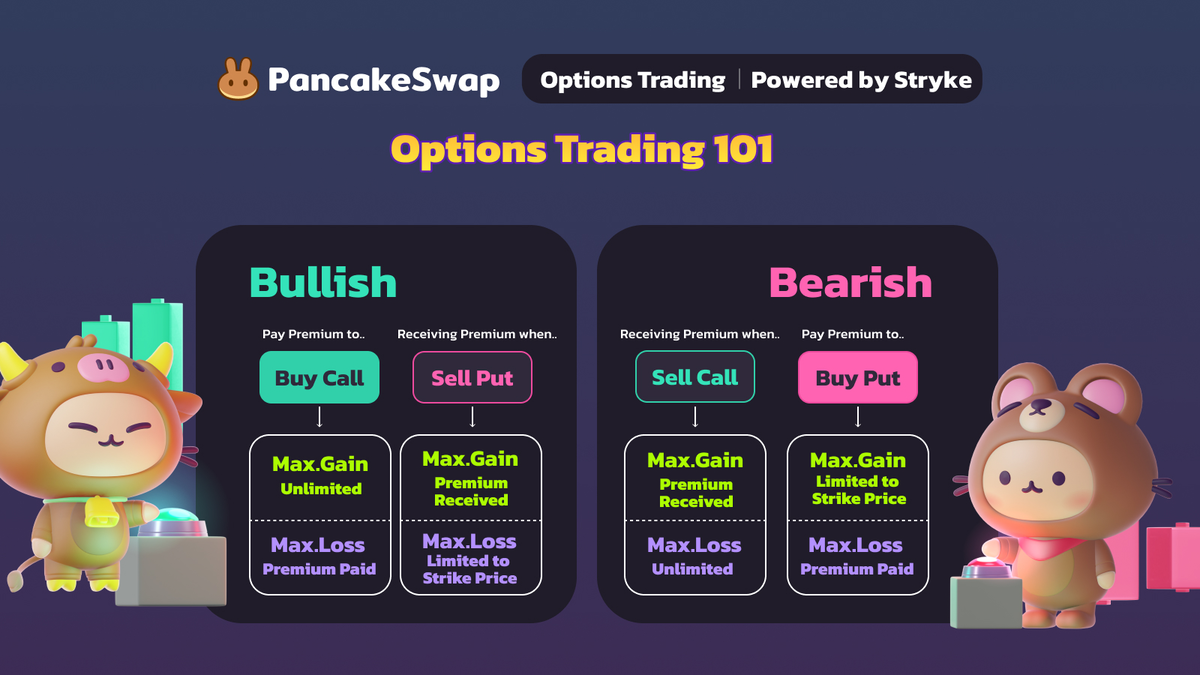 PancakeSwap

Options Trading | Powered by Stryke

Options Trading 101

Bullish

Pay Premium to..

Buy Call

Max.Gain
Unlimited

Max.Loss
Premium Paid

Receiving Premium when..

Sell Put

Max.Gain
Premium Received

Max.Loss
Limited to Strike Price

Bearish

Receiving Premium when..

Sell Call

Max.Gain
Premium Received

Max.Loss
Unlimited

Pay Premium to..

Buy Put

Max.Gain
Limited to Strike Price

Max.Loss
Premium Paid